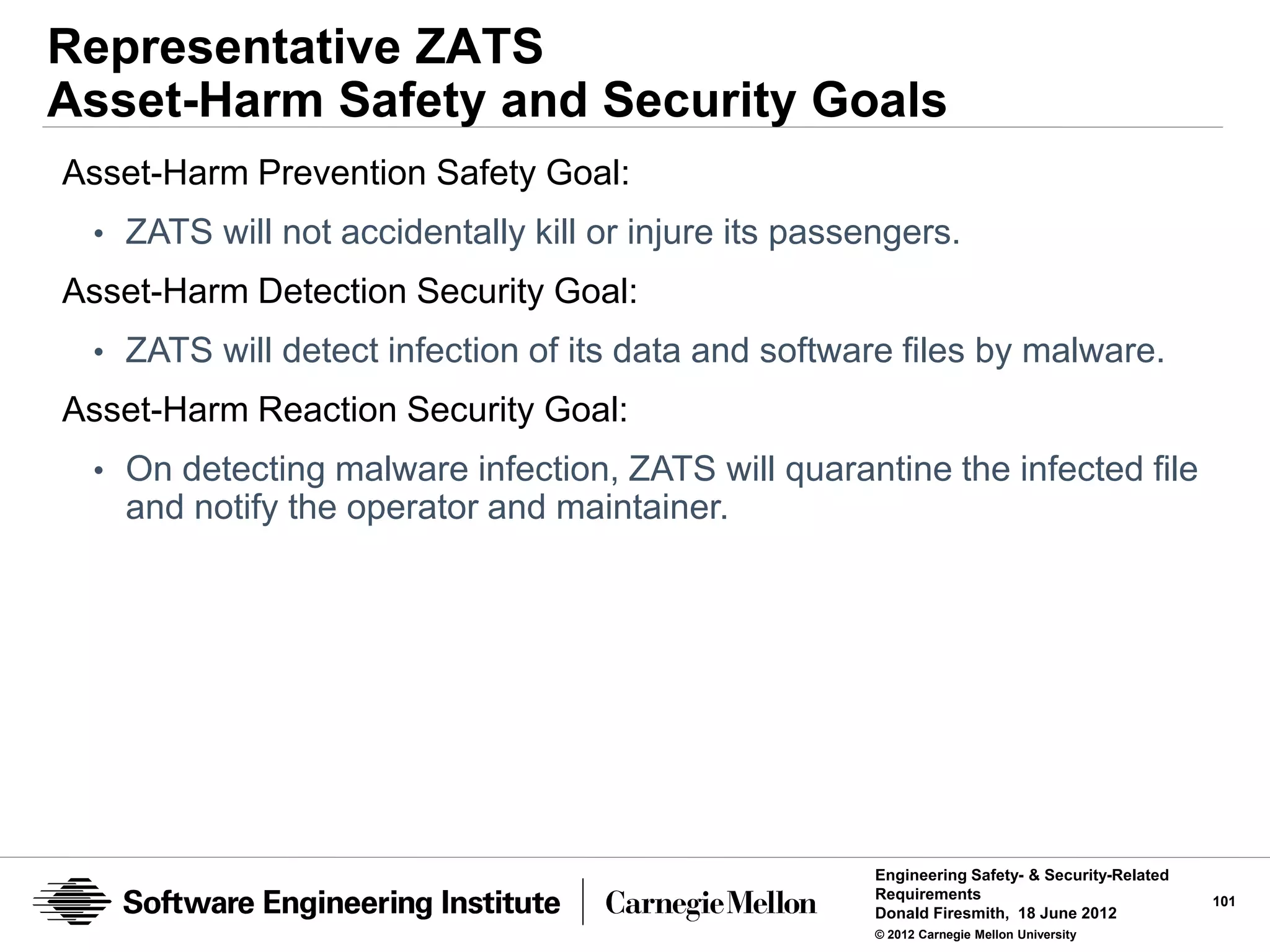 Representative ZATS
Asset-Harm Safety and Security Goals

Asset-Harm Prevention Safety Goal:

• ZATS will not accidentally kill or injure its passengers.

Asset-Harm Detection Security Goal:

• ZATS will detect infection of its data and software files by malware.

Asset-Harm Reaction Security Goal:

• On detecting malware infection, ZATS will quarantine the infected file and notify the operator and maintainer.

Software Engineering Institute | Carnegie Mellon

Engineering Safety- & Security-Related Requirements
Donald Firesmith, 18 June 2012
© 2012 Carnegie Mellon University

101